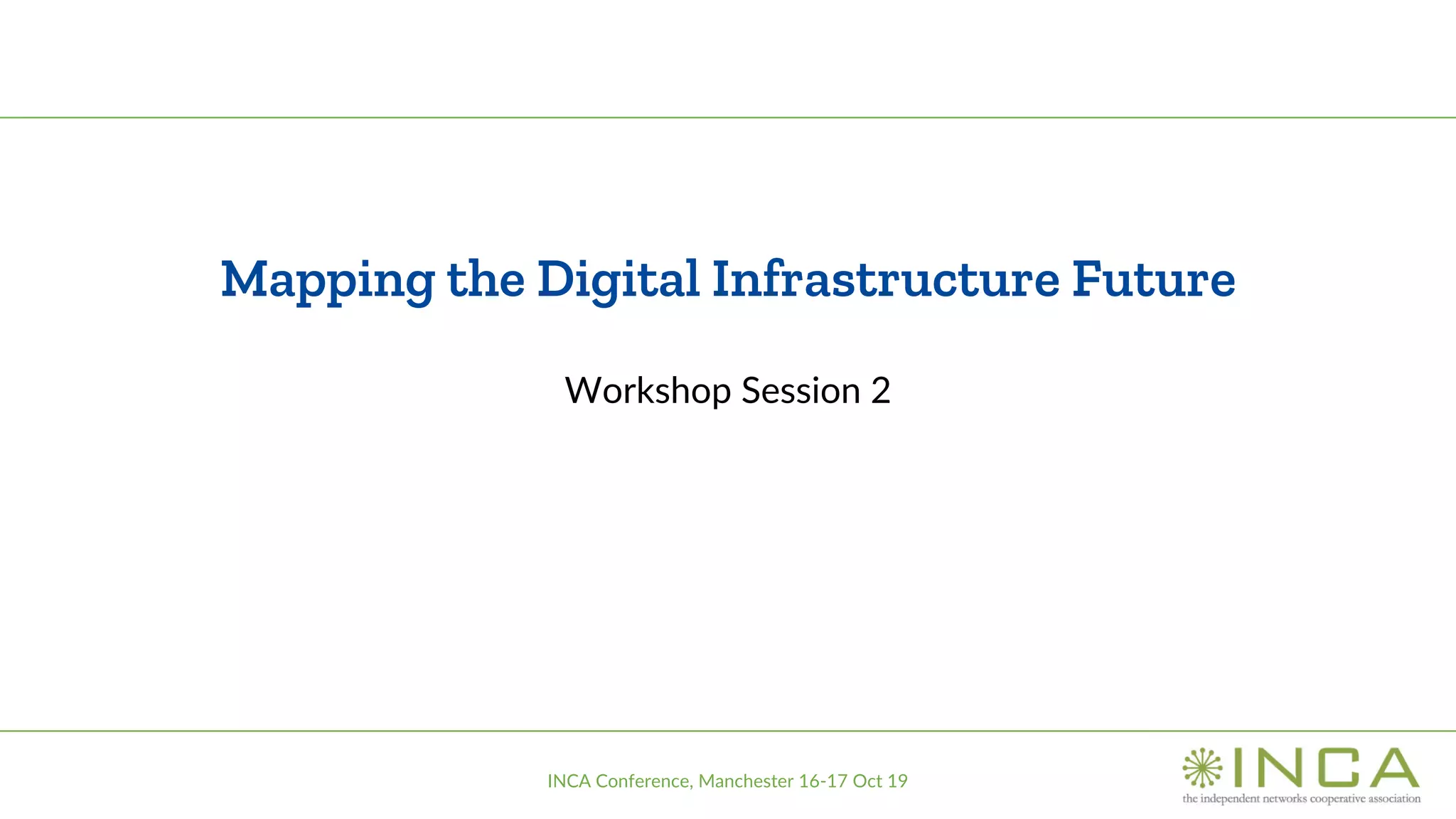 Mapping the Digital Infrastructure Future

Workshop Session 2

INCA Conference, Manchester 16-17 Oct 19

INCA
the independent networks cooperative association